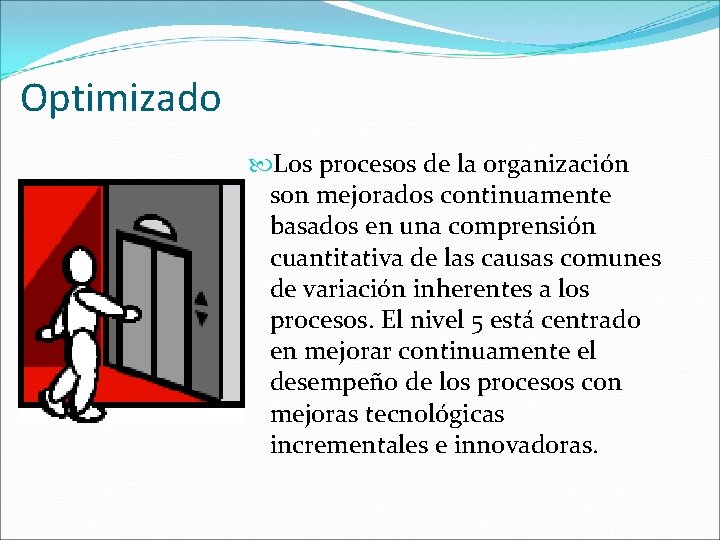 Optimizado

Los procesos de la organización son mejorados continuamente basados en una comprensión cuantitativa de las causas comunes de variación inherentes a los procesos. El nivel 5 está centrado en mejorar continuamente el desempeño de los procesos con mejoras tecnológicas incrementales e innovadoras.